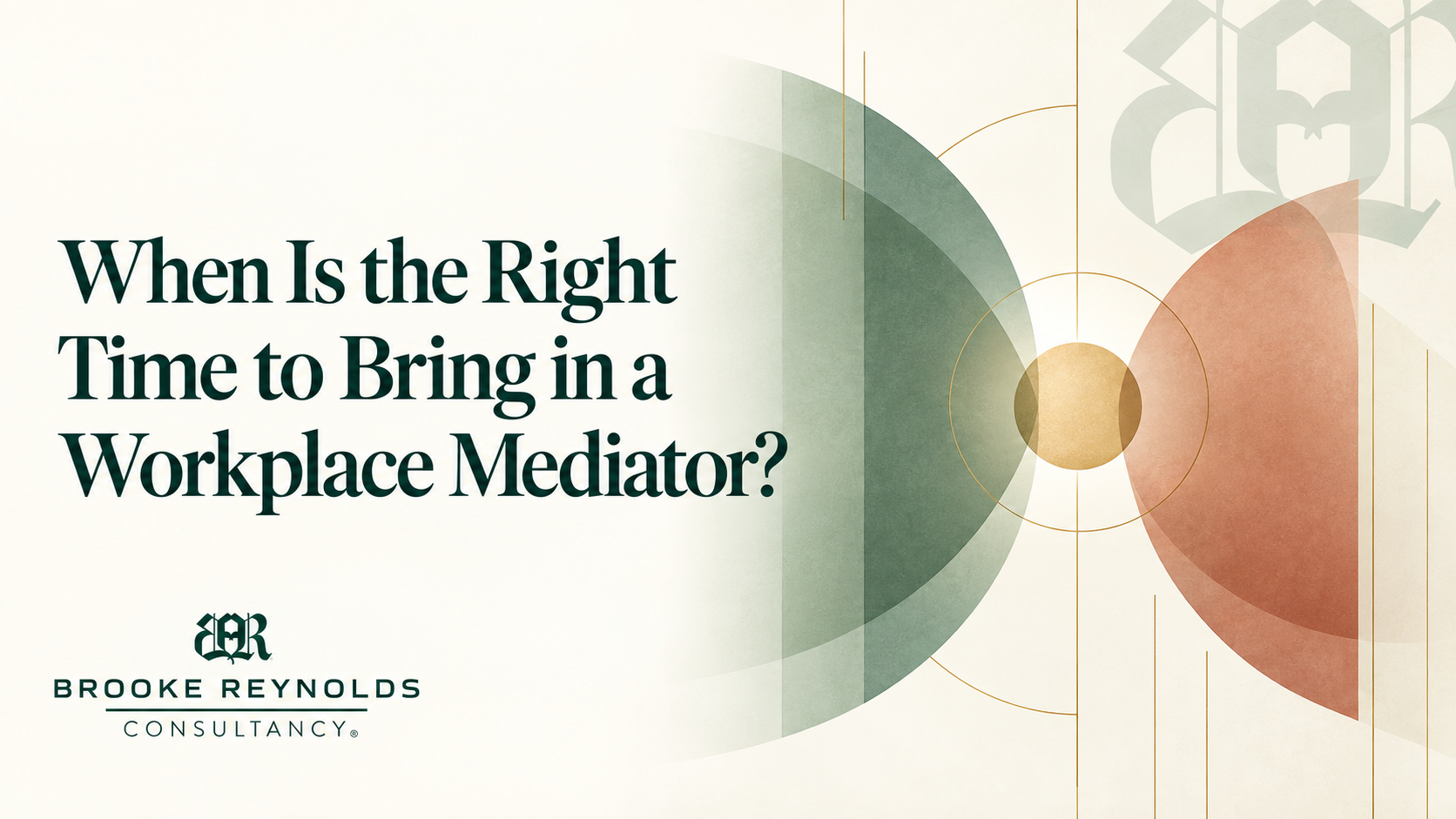 When Is the Right Time to Bring in a Workplace Mediator?

BR

BROOKE REYNOLDS
CONSULTANCY®